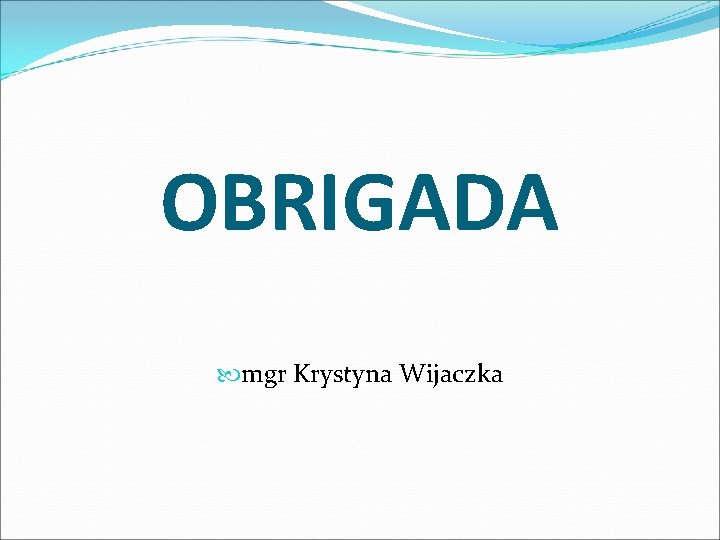 OBRIGADA

mgr Krystyna Wijaczka